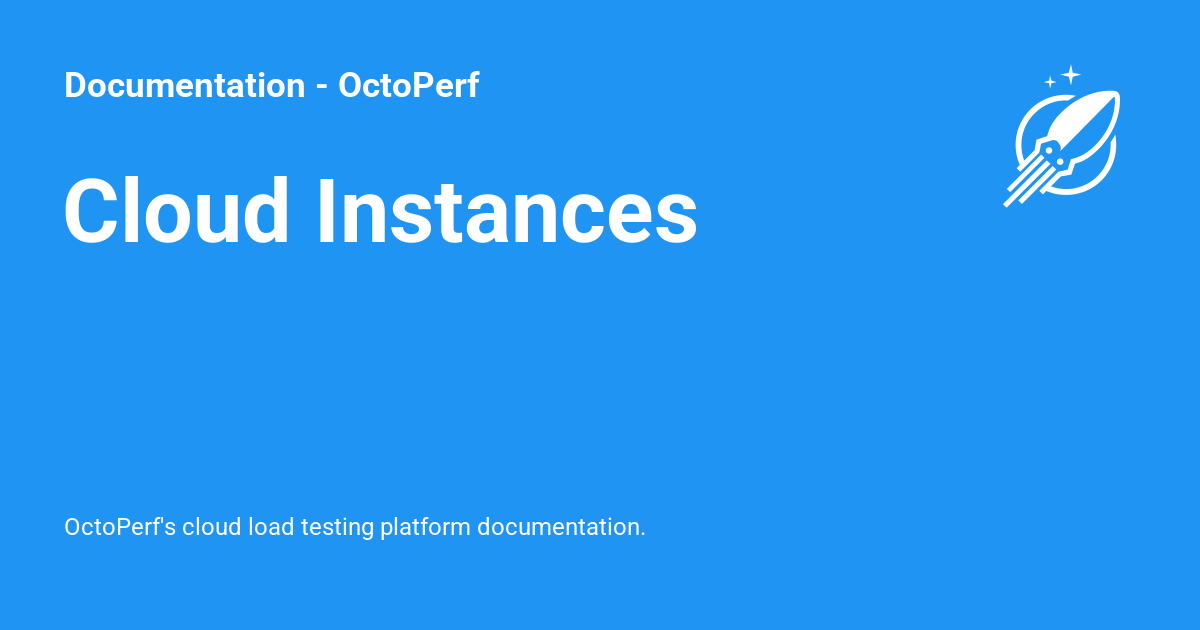 Documentation - OctoPerf

Cloud Instances

OctoPerf's cloud load testing platform documentation.